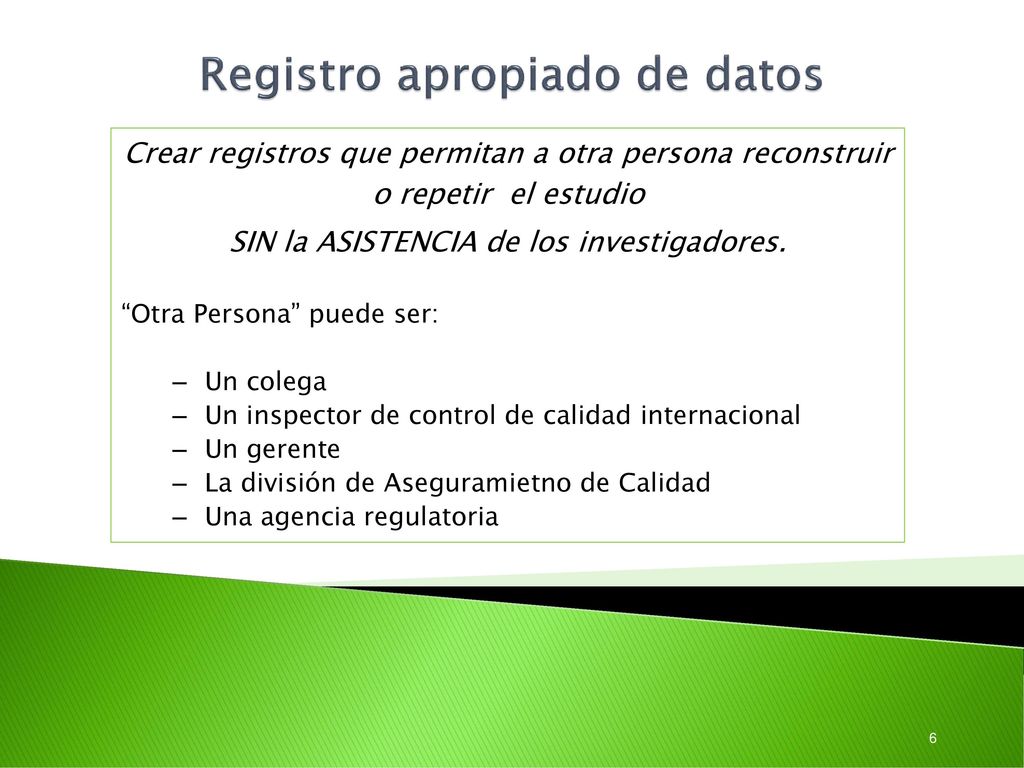 Registro apropiado de datos

Crear registros que permitan a otra persona reconstruir o repetir el estudio

SIN la ASISTENCIA de los investigadores.

“Otra Persona” puede ser:

– Un colega
– Un inspector de control de calidad internacional
– Un gerente
– La división de Aseguramietno de Calidad
– Una agencia regulatoria

6